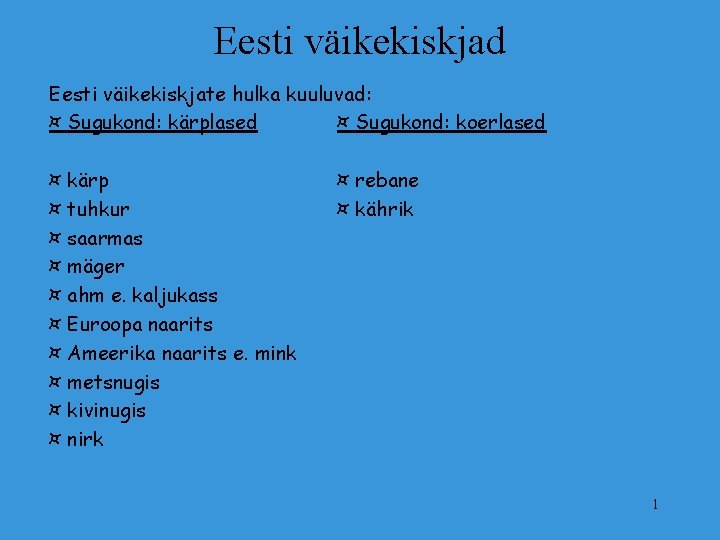 Eesti väikekiskjad

Eesti väikekiskjate hulka kuuluvad:

¤ Sugukond: kärplased

¤ kärp
¤ tuhkur
¤ saarmas
¤ mäger
¤ ahm e. kaljukass
¤ Euroopa naarits
¤ Ameerika naarits e. mink
¤ metsnugis
¤ kivinugis
¤ nirk

¤ Sugukond: koerlased

¤ rebane
¤ kährik

1